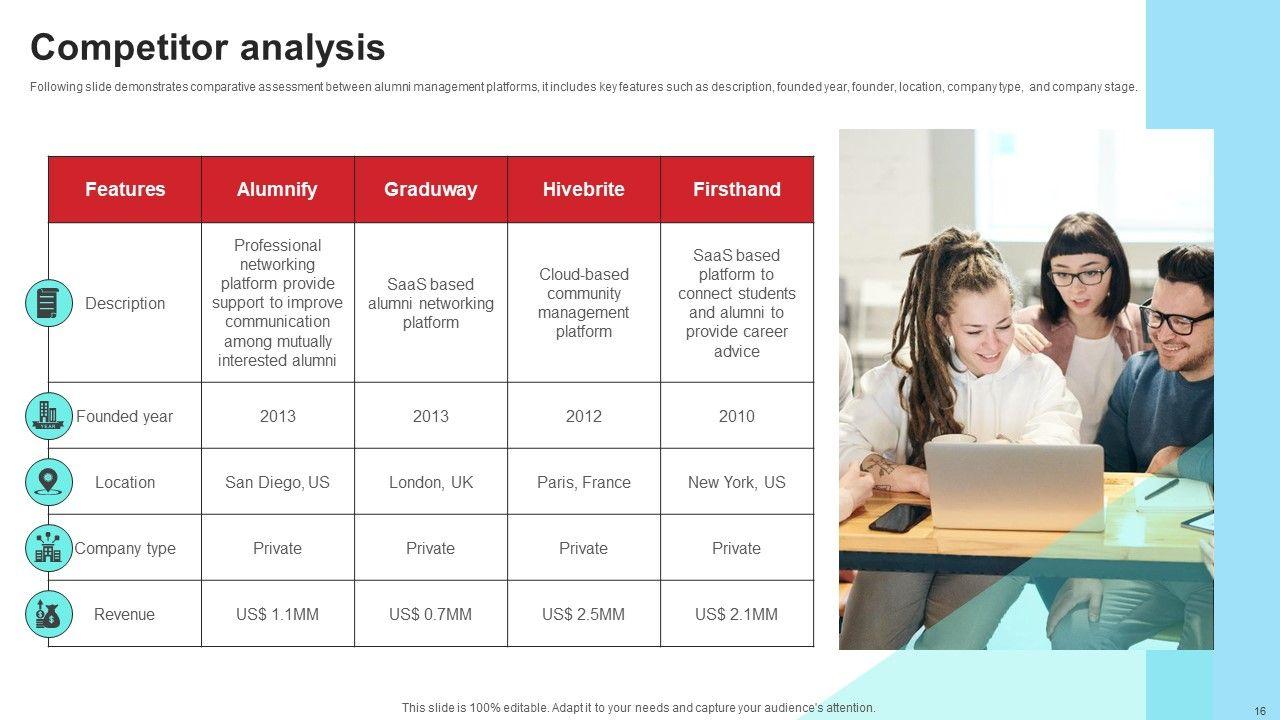 Competitor analysis

Following slide demonstrates comparative assessment between alumni management platforms, it includes key features such as description, founded year, founder, location, company type, and company stage.

| Features | Alumnify | Graduway | Hivebrite | Firsthand |
|---|---|---|---|---|
| Description | Professional networking platform provide support to improve communication among mutually interested alumni | SaaS based alumni networking platform | Cloud-based community management platform | SaaS based platform to connect students and alumni to provide career advice |
| Founded year | 2013 | 2013 | 2012 | 2010 |
| Location | San Diego, US | London, UK | Paris, France | New York, US |
| Company type | Private | Private | Private | Private |
| Revenue | US$ 1.1MM | US$ 0.7MM | US$ 2.5MM | US$ 2.1MM |

YEAR

This slide is 100% editable. Adapt it to your needs and capture your audience's attention.

16